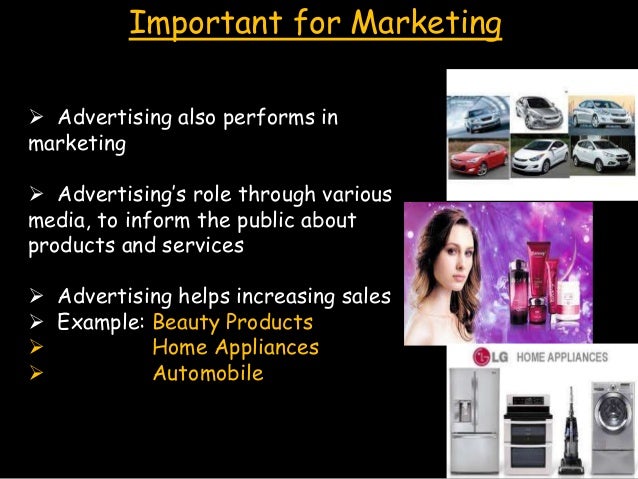 Important for Marketing

➢ Advertising also performs in marketing

➢ Advertising's role through various media, to inform the public about products and services

➢ Advertising helps increasing sales
➢ Example: Beauty Products
➢ Home Appliances
➢ Automobile

LG HOME APPLIANCES